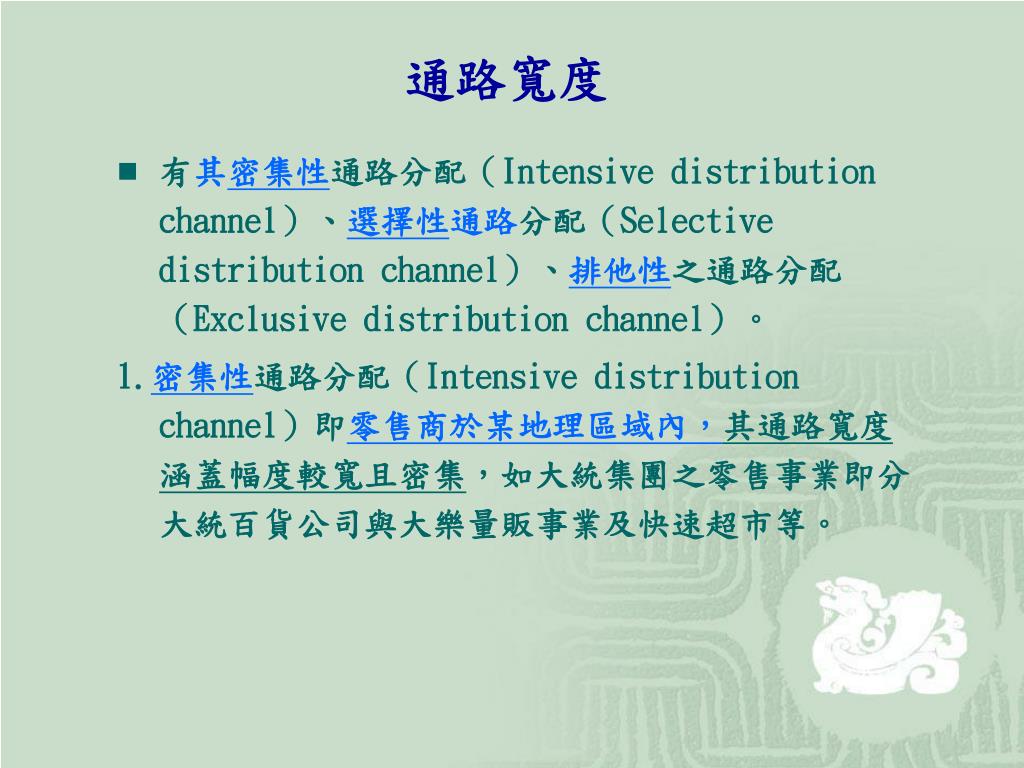 通路寬度

■ 有其密集性通路分配（Intensive distribution channel）、選擇性通路分配（Selective distribution channel）、排他性之通路分配（Exclusive distribution channel）。

1.密集性通路分配（Intensive distribution channel）即零售商於某地理區域內，其通路寬度涵蓋幅度較寬且密集，如大統集團之零售事業即分大統百貨公司與大樂量販事業及快速超市等。